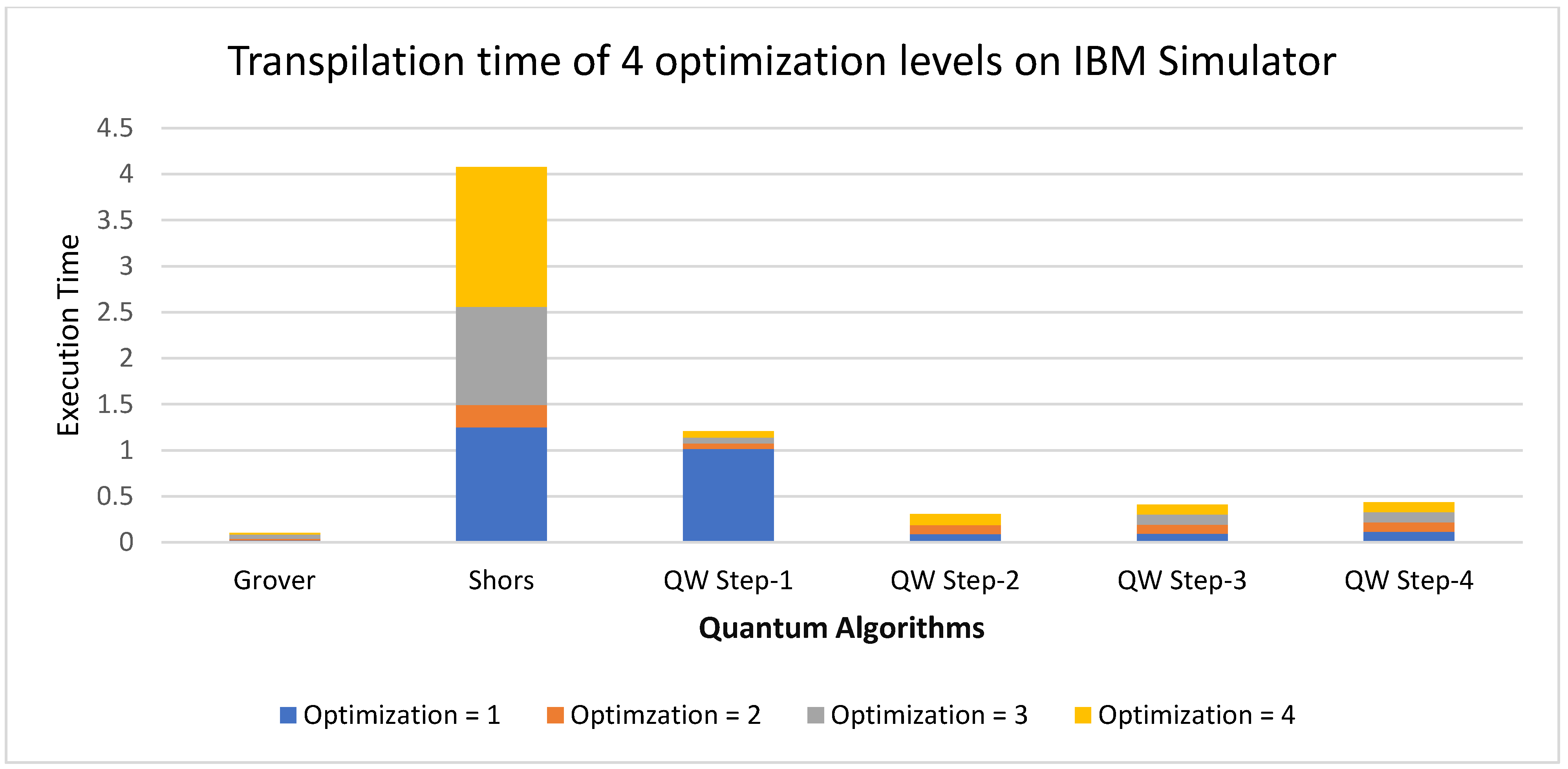 Transpilation time of 4 optimization levels on IBM Simulator

Execution Time

4.5
4
3.5
3
2.5
2
1.5
1
0.5
0

Grover
Shors
QW Step-1
QW Step-2
QW Step-3
QW Step-4

Quantum Algorithms

Optimization = 1
Optimzation = 2
Optimization = 3
Optimization = 4